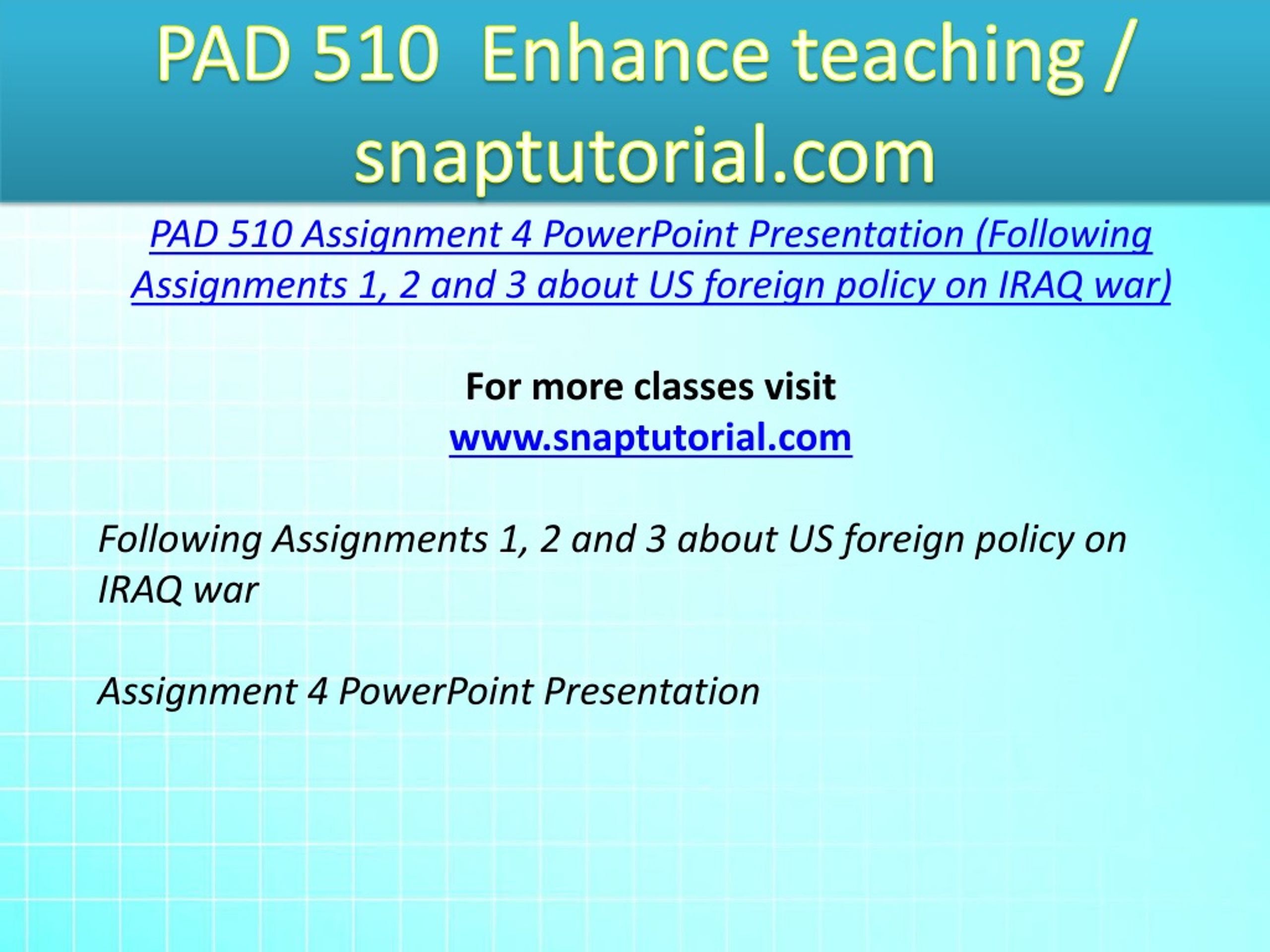 PAD 510 Enhance teaching / snaptutorial.com

PAD 510 Assignment 4 PowerPoint Presentation (Following Assignments 1, 2 and 3 about US foreign policy on IRAQ war)

For more classes visit
www.snaptutorial.com

Following Assignments 1, 2 and 3 about US foreign policy on IRAQ war

Assignment 4 PowerPoint Presentation